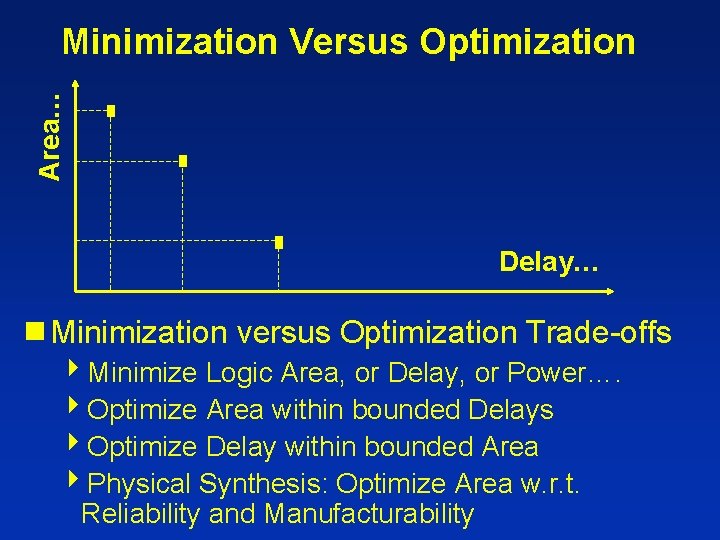 Minimization Versus Optimization

Area…

Delay…

Minimization versus Optimization Trade-offs

Minimize Logic Area, or Delay, or Power….

Optimize Area within bounded Delays

Optimize Delay within bounded Area

Physical Synthesis: Optimize Area w.r.t. Reliability and Manufacturability